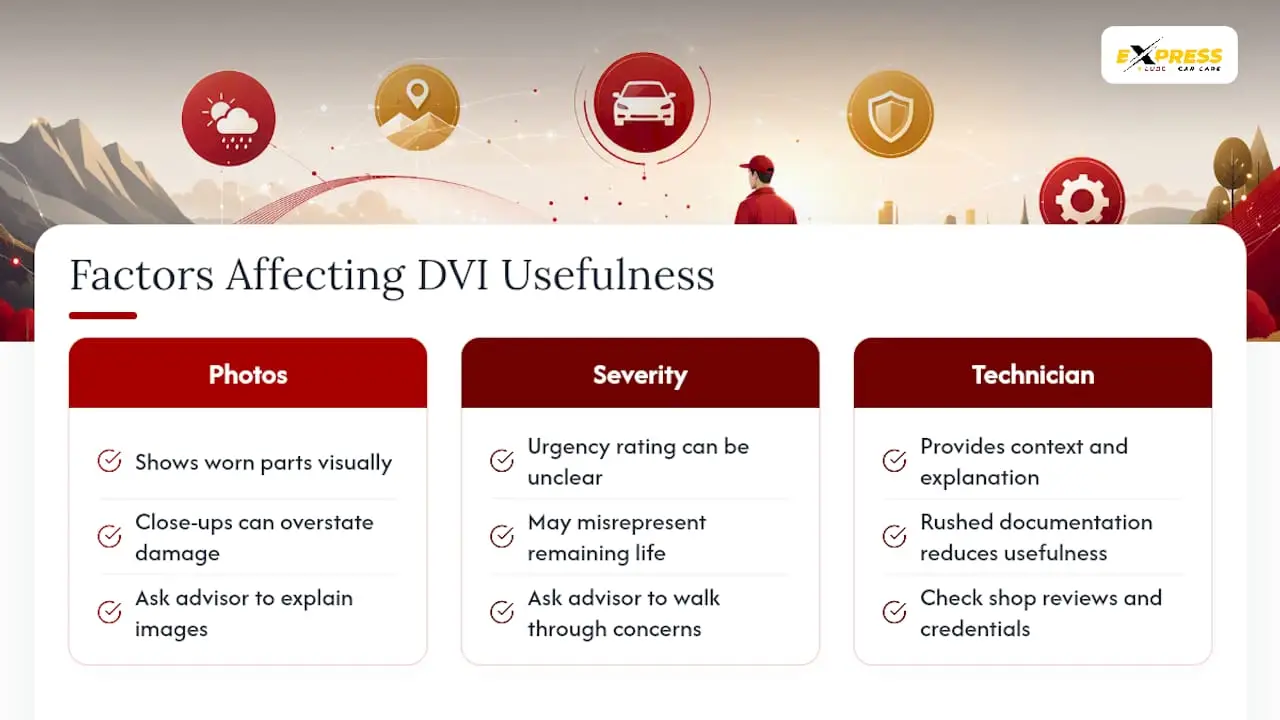 EXPRESS LUBE CAR CARE

Factors Affecting DVI Usefulness

Photos

Shows worn parts visually

Close-ups can overstate damage

Ask advisor to explain images

Severity

Urgency rating can be unclear

May misrepresent remaining life

Ask advisor to walk through concerns

Technician

Provides context and explanation

Rushed documentation reduces usefulness

Check shop reviews and credentials